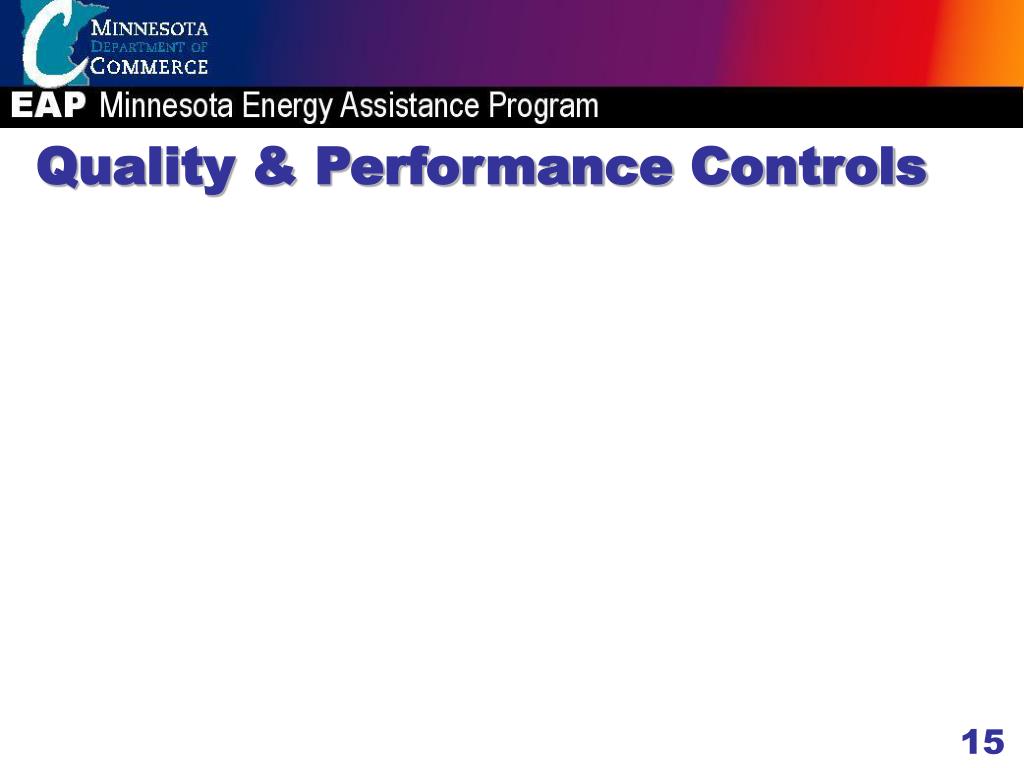 MINNESOTA
DEPARTMENT OF
COMMERCE

EAP Minnesota Energy Assistance Program

Quality & Performance Controls

15